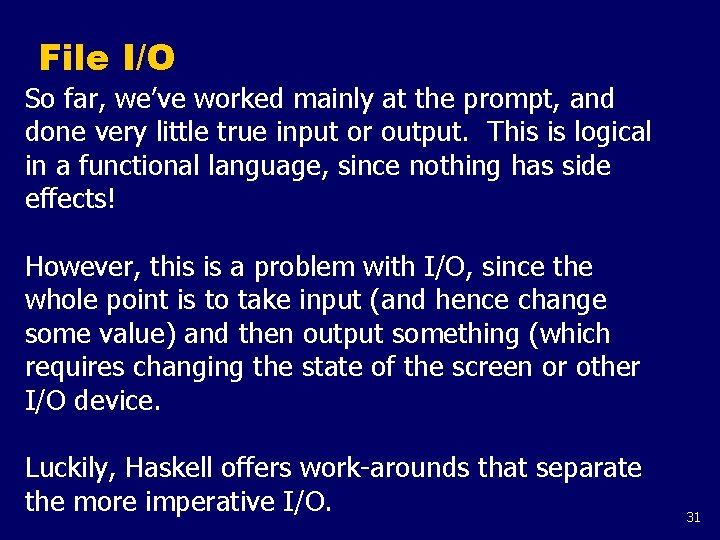 File I/O

So far, we've worked mainly at the prompt, and done very little true input or output. This is logical in a functional language, since nothing has side effects!

However, this is a problem with I/O, since the whole point is to take input (and hence change some value) and then output something (which requires changing the state of the screen or other I/O device.

Luckily, Haskell offers work-arounds that separate the more imperative I/O.

31